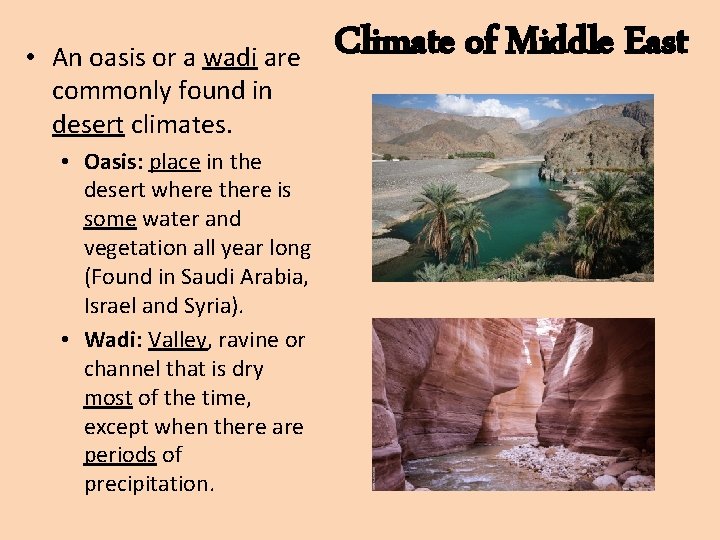 Climate of Middle East

• An oasis or a wadi are commonly found in desert climates.

• Oasis: place in the desert where there is some water and vegetation all year long (Found in Saudi Arabia, Israel and Syria).

• Wadi: Valley, ravine or channel that is dry most of the time, except when there are periods of precipitation.